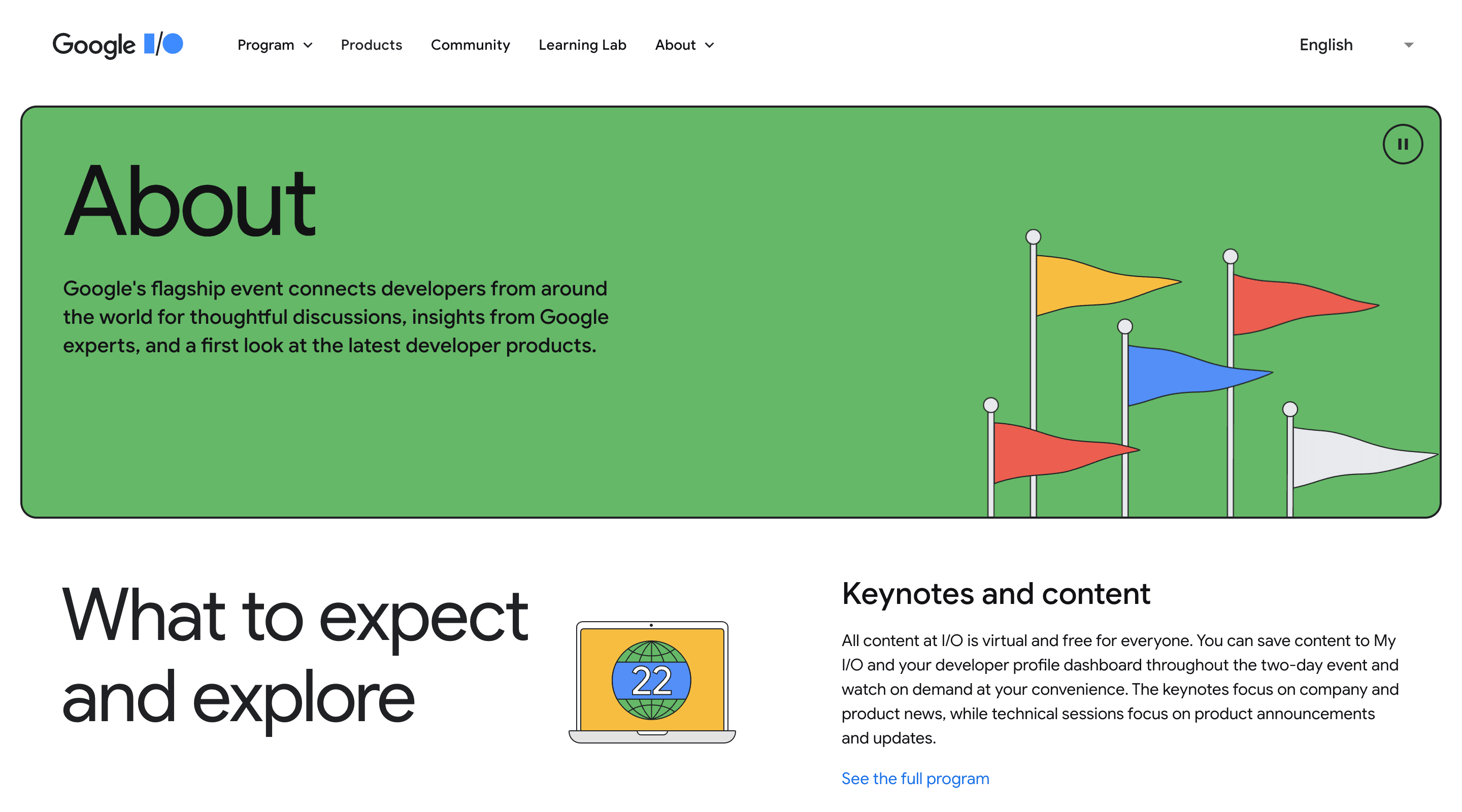 Google I/O

Program Products Community Learning Lab About

English

About

Google's flagship event connects developers from around the world for thoughtful discussions, insights from Google experts, and a first look at the latest developer products.

What to expect and explore

22

Keynotes and content

All content at I/O is virtual and free for everyone. You can save content to My I/O and your developer profile dashboard throughout the two-day event and watch on demand at your convenience. The keynotes focus on company and product news, while technical sessions focus on product announcements and updates.

See the full program